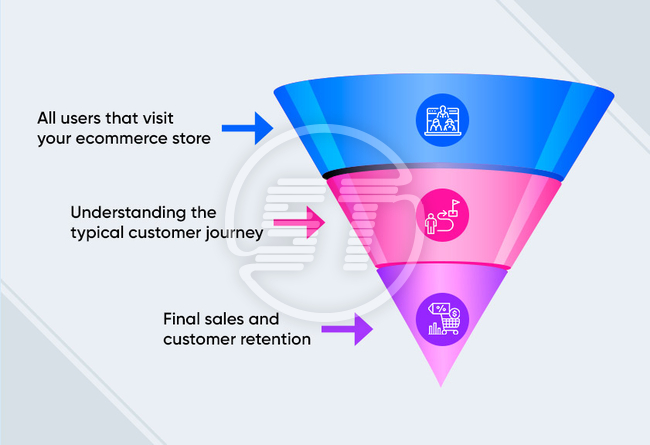 All users that visit your ecommerce store

Understanding the typical customer journey

Final sales and customer retention